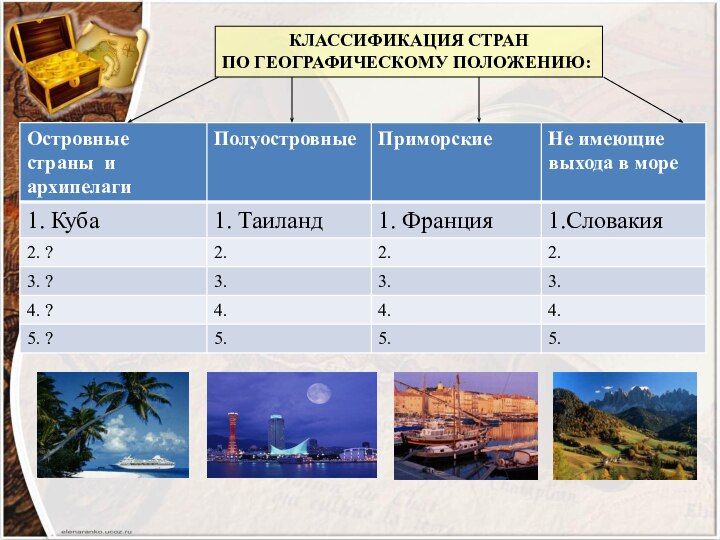 КЛАССИФИКАЦИЯ СТРАН ПО ГЕОГРАФИЧЕСКОМУ ПОЛОЖЕНИЮ:

| Островные страны и архипелаги | Полуостровные | Приморские | Не имеющие выхода в море |
|---|---|---|---|
| 1. Куба | 1. Таиланд | 1. Франция | 1.Словакия |
| 2. ? | 2. | 2. | 2. |
| 3. ? | 3. | 3. | 3. |
| 4. ? | 4. | 4. | 4. |
| 5. ? | 5. | 5. | 5. |

elenaranko.ucoz.ru